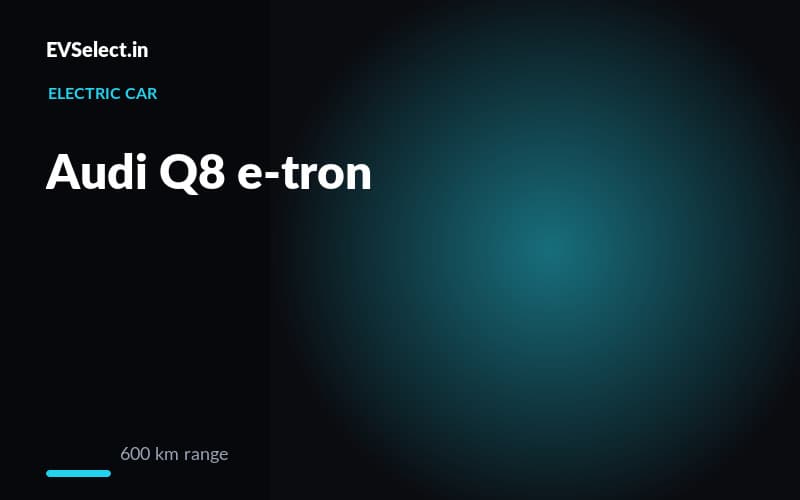 EVSelect.in

ELECTRIC CAR

Audi Q8 e-tron

600 km range